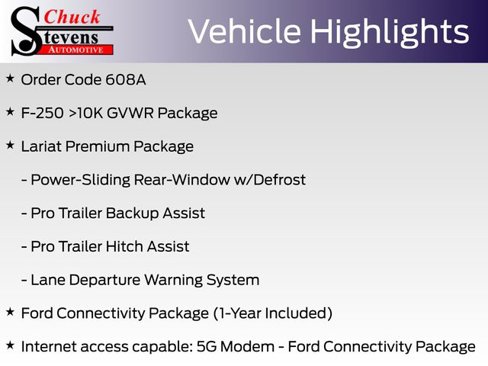 Chuck
Stevens
AUTOMOTIVE

Vehicle Highlights

★ Order Code 608A

★ F-250 >10K GVWR Package

★ Lariat Premium Package

- Power-Sliding Rear-Window w/Defrost

- Pro Trailer Backup Assist

- Pro Trailer Hitch Assist

- Lane Departure Warning System

★ Ford Connectivity Package (1-Year Included)

★ Internet access capable: 5G Modem - Ford Connectivity Package